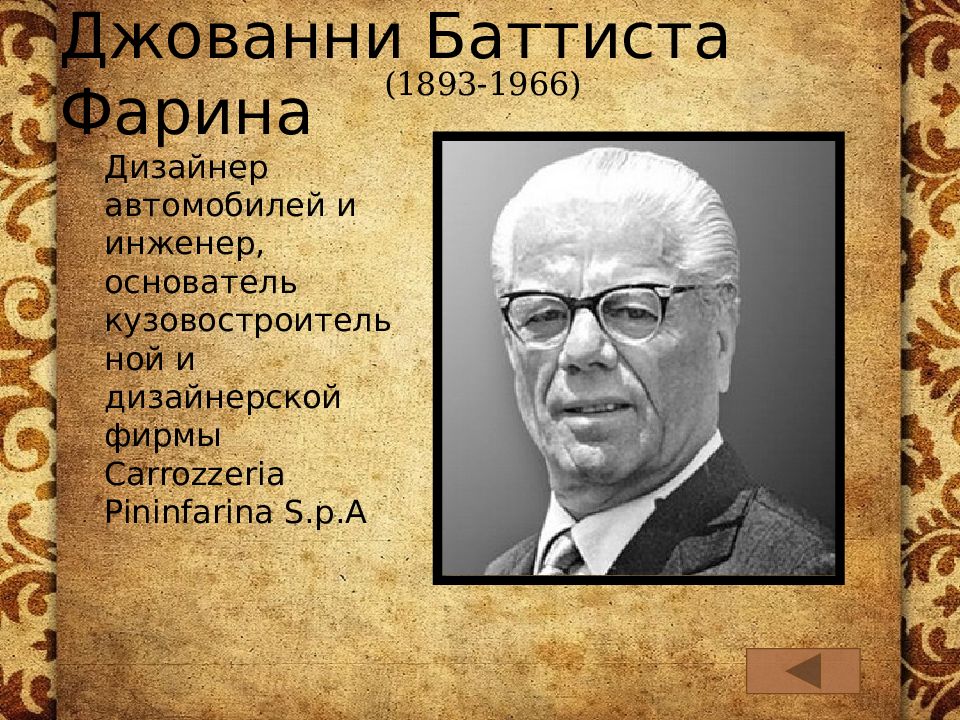 Джованни Баттиста Фарина

(1893-1966)

Дизайнер автомобилей и инженер, основатель кузовостроительной и дизайнерской фирмы Carrozzeria Pininfarina S.p.A